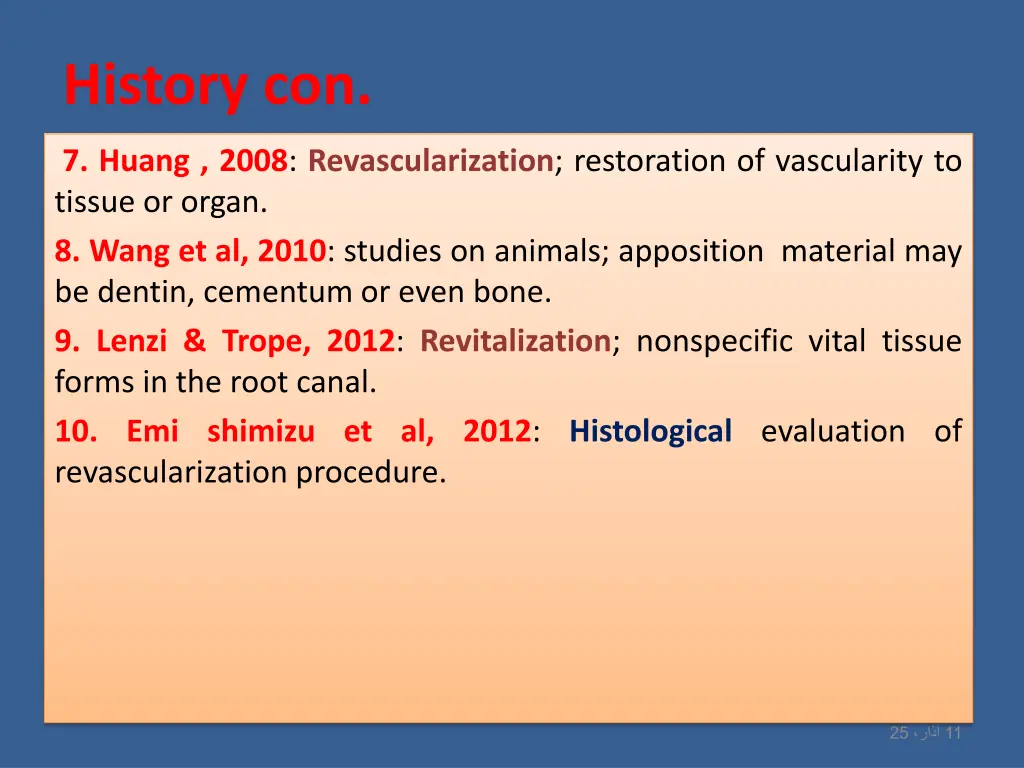 History con.

7. Huang , 2008: Revascularization; restoration of vascularity to tissue or organ.

8. Wang et al, 2010: studies on animals; apposition material may be dentin, cementum or even bone.

9. Lenzi & Trope, 2012: Revitalization; nonspecific vital tissue forms in the root canal.

10. Emi shimizu et al, 2012: Histological evaluation of revascularization procedure.

11 آذار، 25